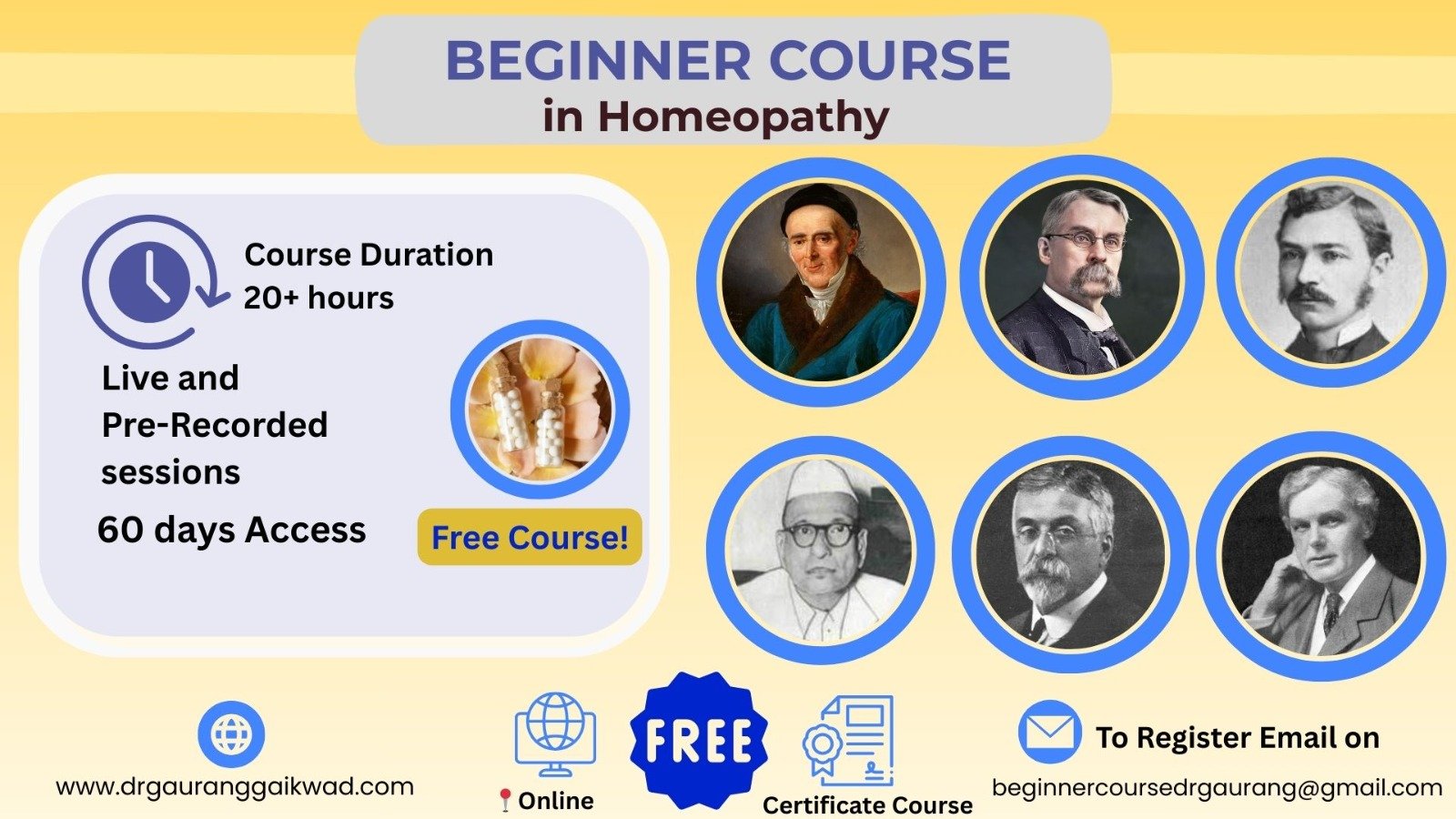 BEGINNER COURSE
in Homeopathy

Course Duration
20+ hours

Live and Pre-Recorded sessions

60 days Access

Free Course!

www.drgauranggaikwad.com

Online

FREE

Certificate Course

To Register Email on
beginnercoursedrgaurang@gmail.com